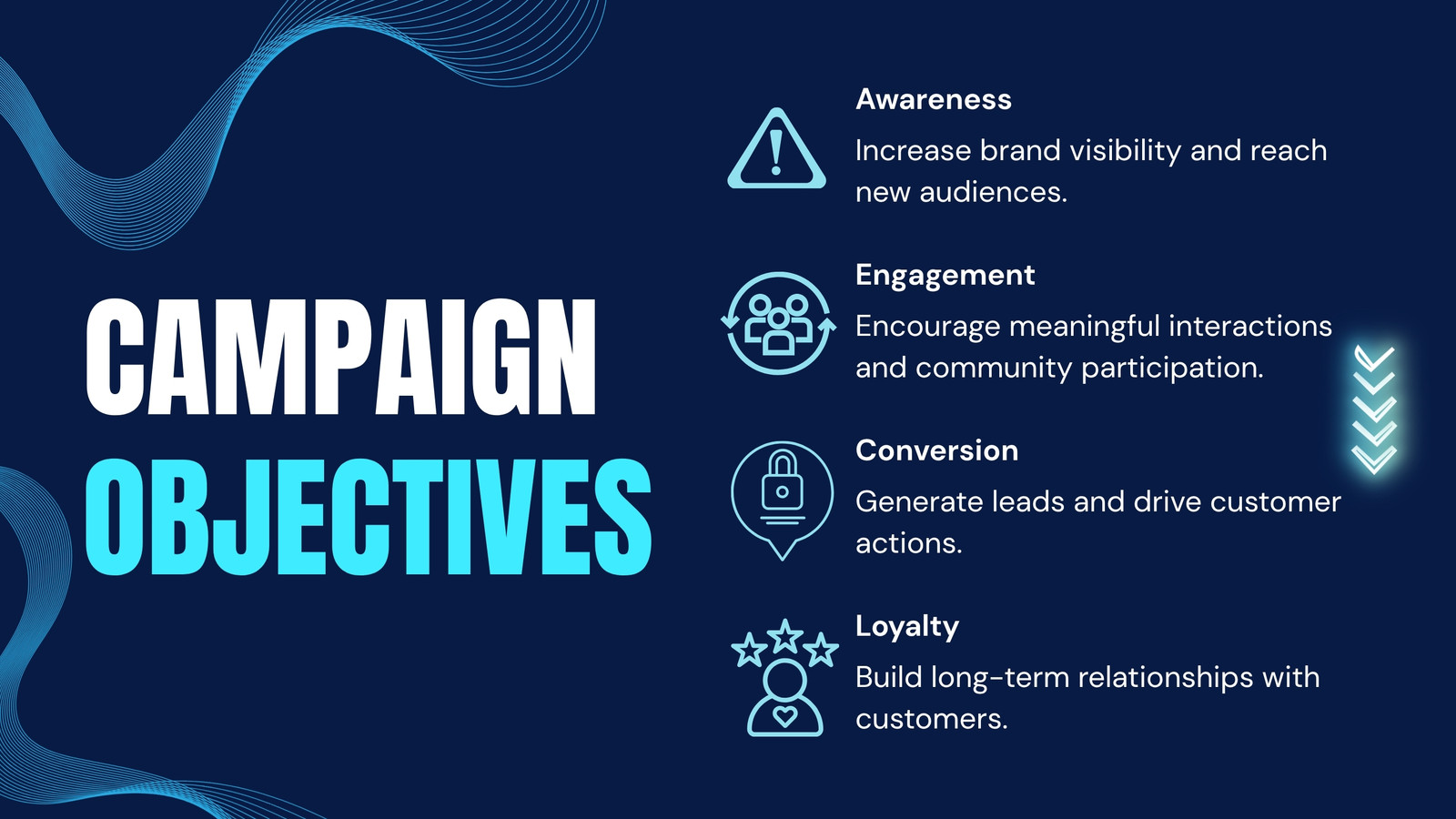 CAMPAIGN OBJECTIVES

Awareness

Increase brand visibility and reach new audiences.

Engagement

Encourage meaningful interactions and community participation.

Conversion

Generate leads and drive customer actions.

Loyalty

Build long-term relationships with customers.